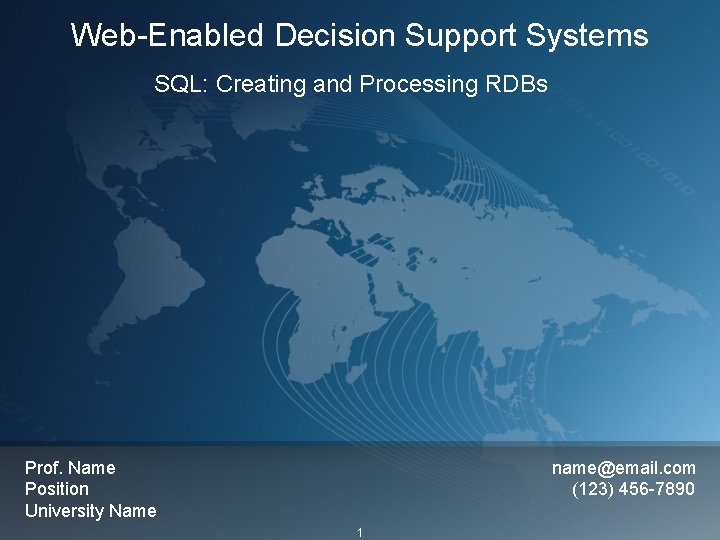 Web-Enabled Decision Support Systems

SQL: Creating and Processing RDBs

Prof. Name
Position
University Name

name@email.com
(123) 456-7890

1